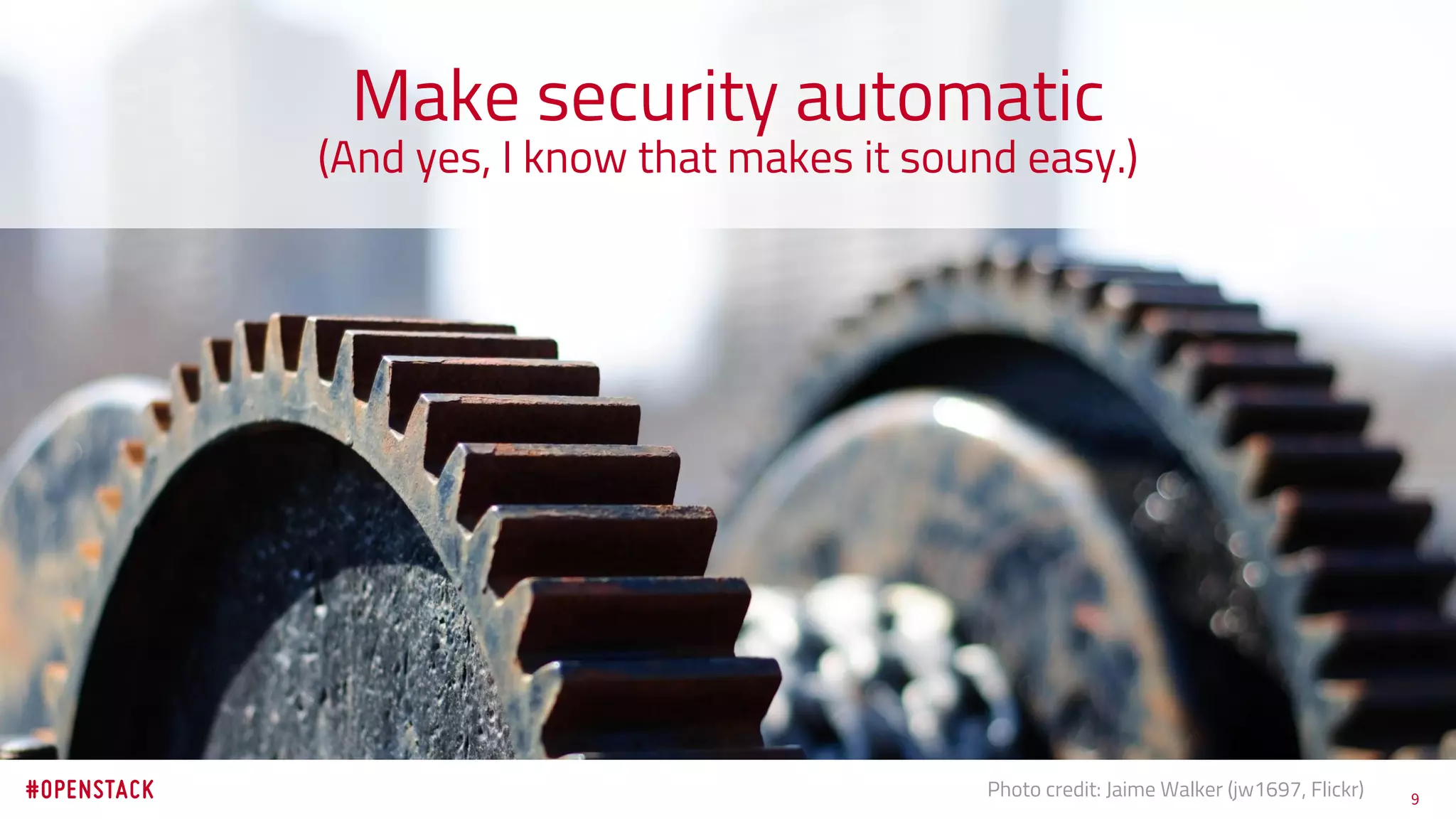 Make security automatic
(And yes, I know that makes it sound easy.)

#OPENSTACK

Photo credit: Jaime Walker (jw1697, Flickr)

9